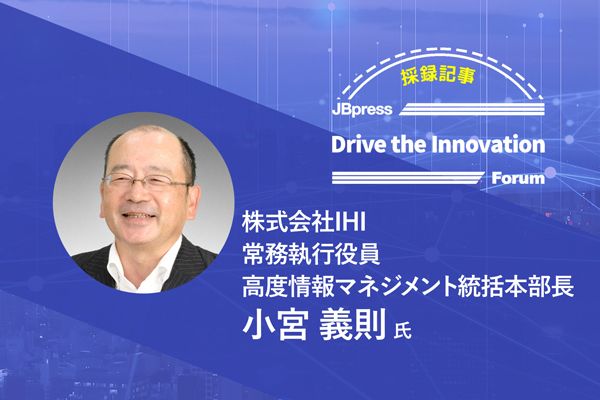 採録記事

JBpress

Drive the Innovation

Forum

株式会社IHI
常務執行役員
高度情報マネジメント統括本部長
小宮 義則 氏